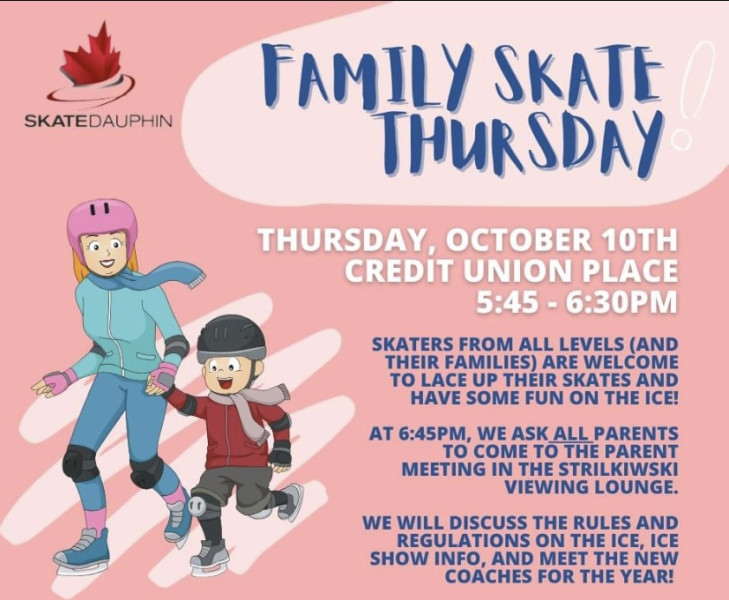 SKATEDAUPHIN

FAMILY SKATE THURSDAY!

THURSDAY, OCTOBER 10TH
CREDIT UNION PLACE
5:45 - 6:30PM

SKATERS FROM ALL LEVELS (AND THEIR FAMILIES) ARE WELCOME TO LACE UP THEIR SKATES AND HAVE SOME FUN ON THE ICE!

AT 6:45PM, WE ASK ALL PARENTS TO COME TO THE PARENT MEETING IN THE STRILKIWSKI VIEWING LOUNGE.

WE WILL DISCUSS THE RULES AND REGULATIONS ON THE ICE, ICE SHOW INFO, AND MEET THE NEW COACHES FOR THE YEAR!